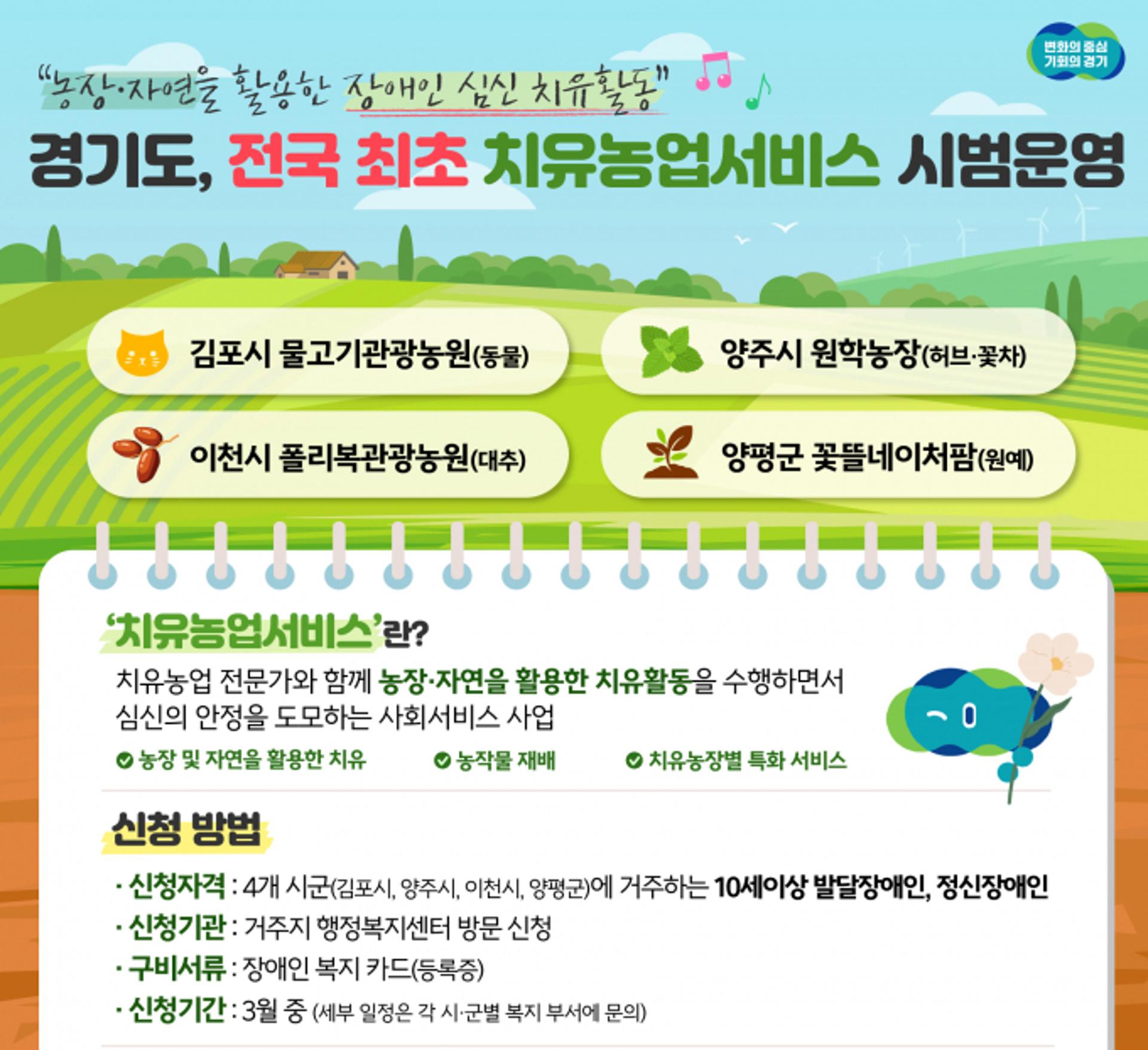 변화의 중심 기회의 경기

"농장·자연을 활용한 장애인 심신 치유활동"

경기도, 전국 최초 치유농업서비스 시범운영

김포시 물고기관광농원(동물)

양주시 원학농장(허브·꽃차)

이천시 폴리복관광농원(대추)

양평군 꽃뜰네이처팜(원예)

'치유농업서비스'란?

치유농업 전문가와 함께 농장·자연을 활용한 치유활동을 수행하면서 심신의 안정을 도모하는 사회서비스 사업

농장 및 자연을 활용한 치유

농작물 재배

치유농장별 특화 서비스

신청 방법

· 신청자격 : 4개 시군(김포시, 양주시, 이천시, 양평군)에 거주하는 10세이상 발달장애인, 정신장애인

· 신청기관 : 거주지 행정복지센터 방문 신청

· 구비서류 : 장애인 복지 카드(등록증)

· 신청기간 : 3월 중 (세부 일정은 각 시·군별 복지 부서에 문의)